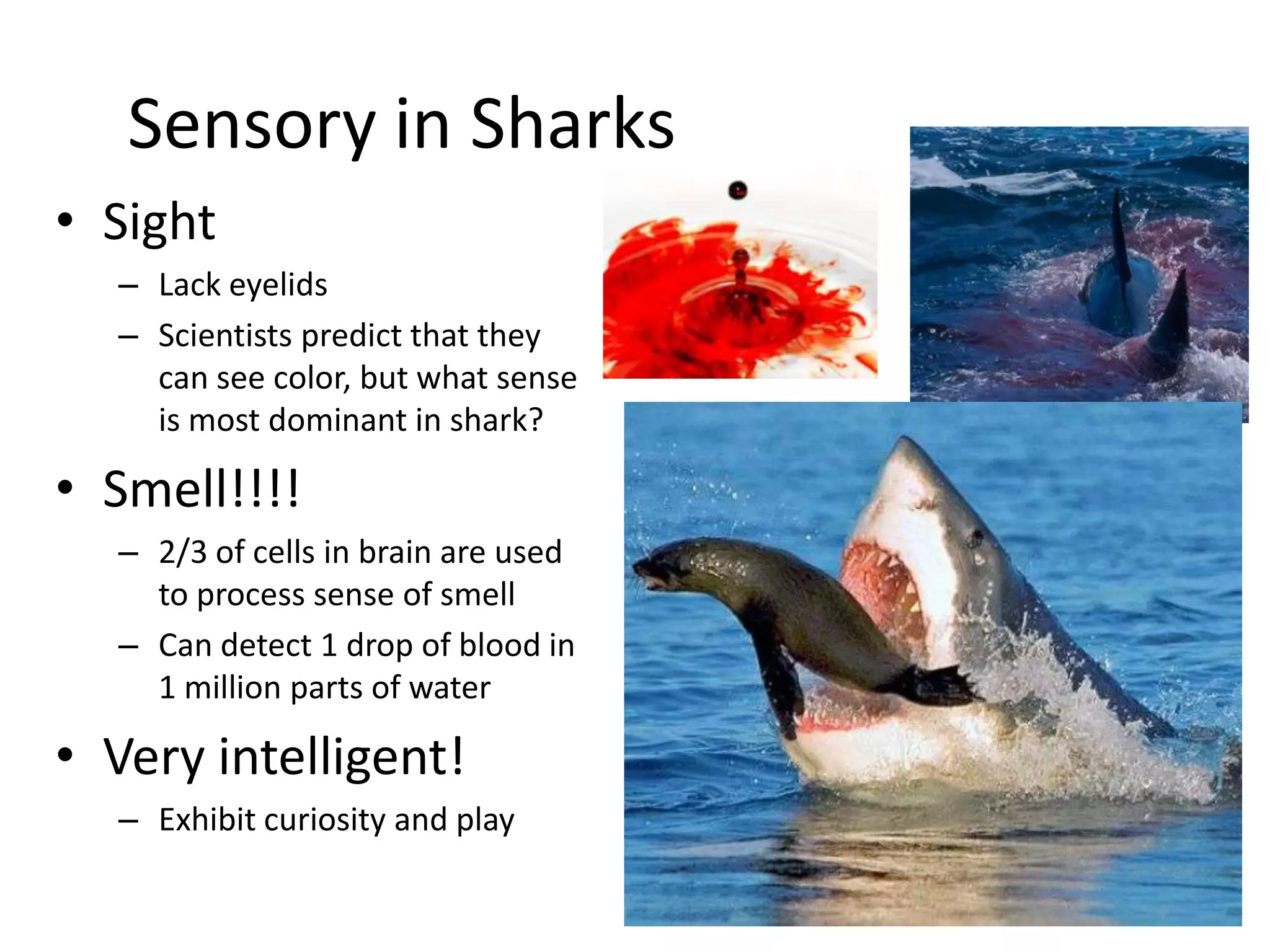 Sensory in Sharks

• Sight
– Lack eyelids
– Scientists predict that they can see color, but what sense is most dominant in shark?

• Smell!!!!
– 2/3 of cells in brain are used to process sense of smell
– Can detect 1 drop of blood in 1 million parts of water

• Very intelligent!
– Exhibit curiosity and play